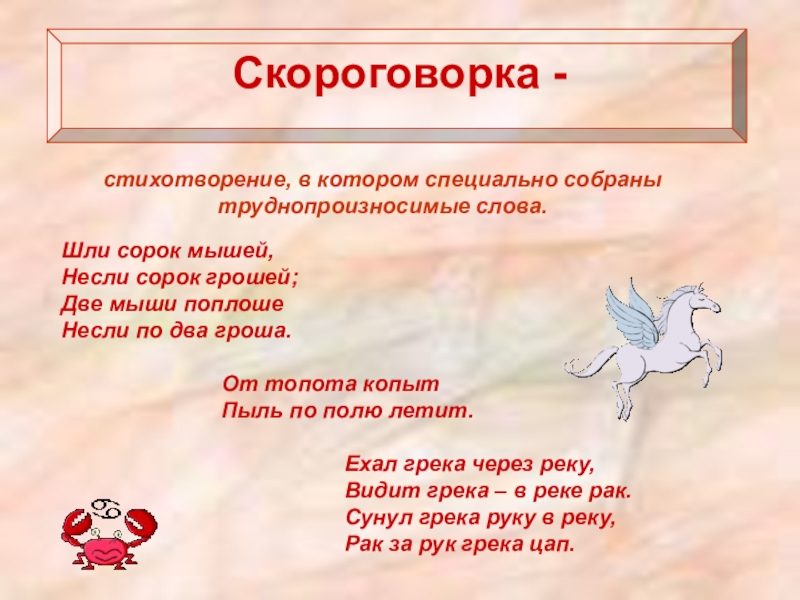 Скороговорка -

стихотворение, в котором специально собраны труднопроизносимые слова.

Шли сорок мышей,
Несли сорок грошей;
Две мыши поплоше
Несли по два гроша.

От топота копыт
Пыль по полю летит.

Ехал грека через реку,
Видит грека – в реке рак.
Сунул грека руку в реку,
Рак за рук грека цап.